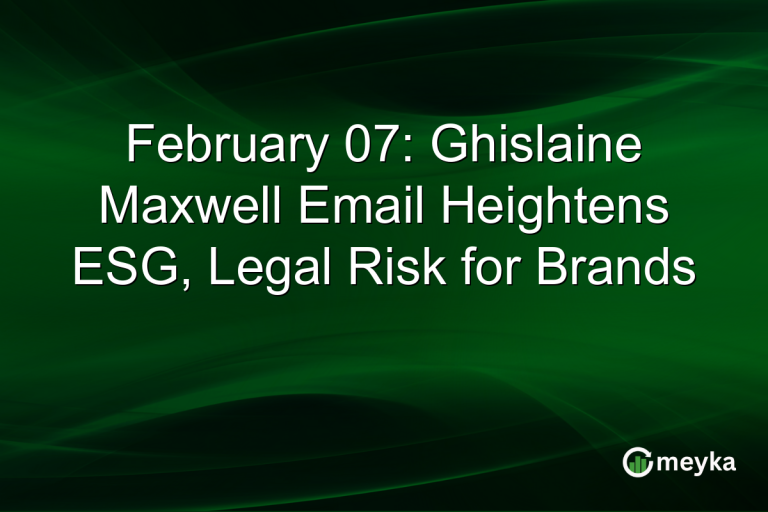 February 07: Ghislaine Maxwell Email Heightens ESG, Legal Risk for Brands

meyka